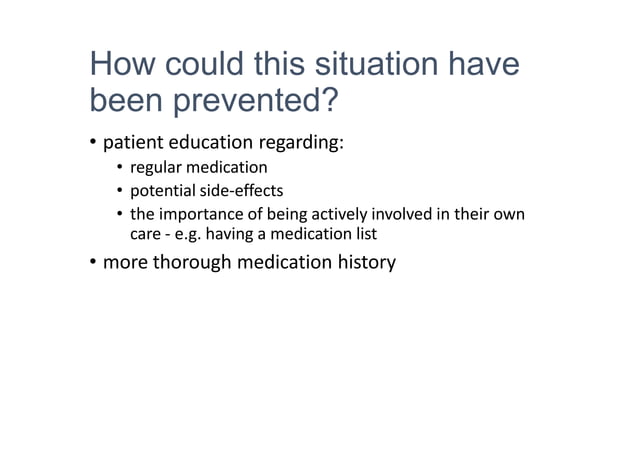 How could this situation have been prevented?

• patient education regarding:
  • regular medication
  • potential side-effects
  • the importance of being actively involved in their own care - e.g. having a medication list
• more thorough medication history